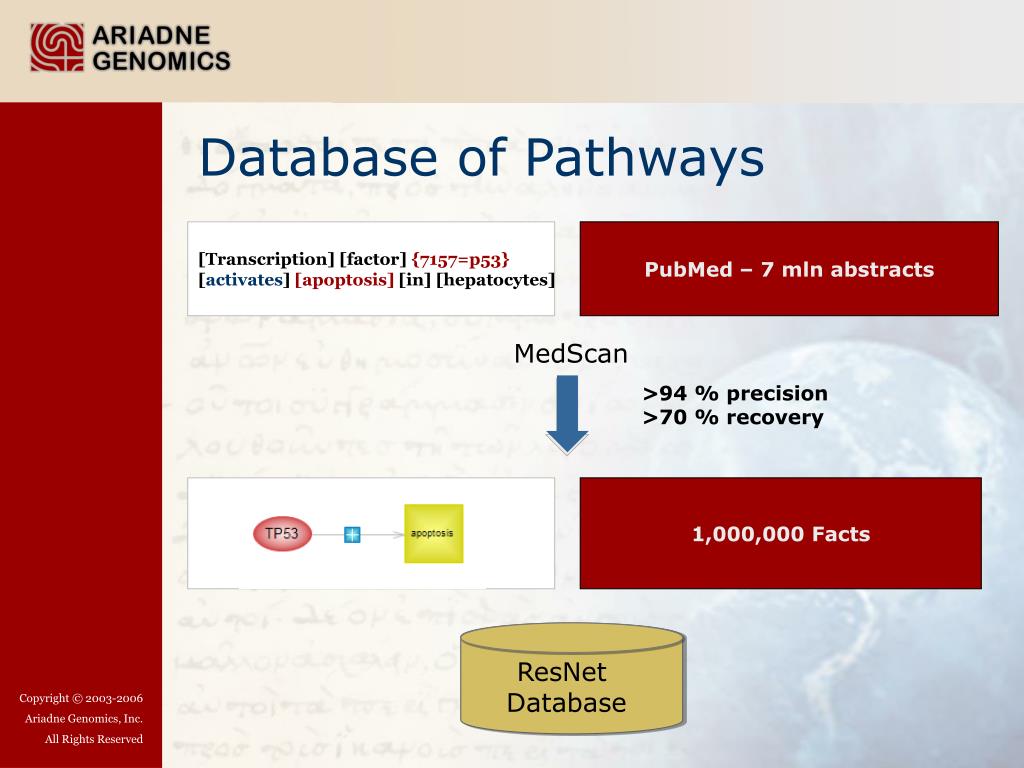 ARIADNE GENOMICS

Database of Pathways

[Transcription] [factor] {7157=p53} [activates] [apoptosis] [in] [hepatocytes]

PubMed – 7 mln abstracts

MedScan

>94 % precision
>70 % recovery

TP53

apoptosis

1,000,000 Facts

ResNet Database

Copyright © 2003-2006
Ariadne Genomics, Inc.
All Rights Reserved